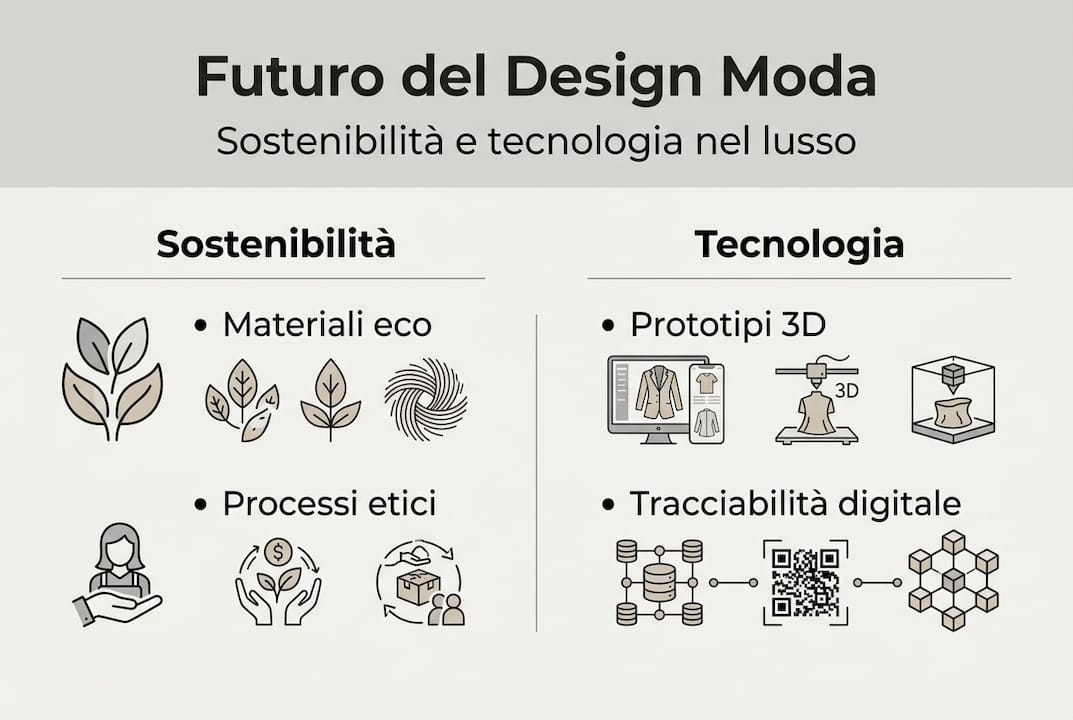 Futuro del Design Moda

Sostenibilità e tecnologia nel lusso

Sostenibilità

• Materiali eco

• Processi etici

Tecnologia

• Prototipi 3D

3D

• Tracciabilità digitale